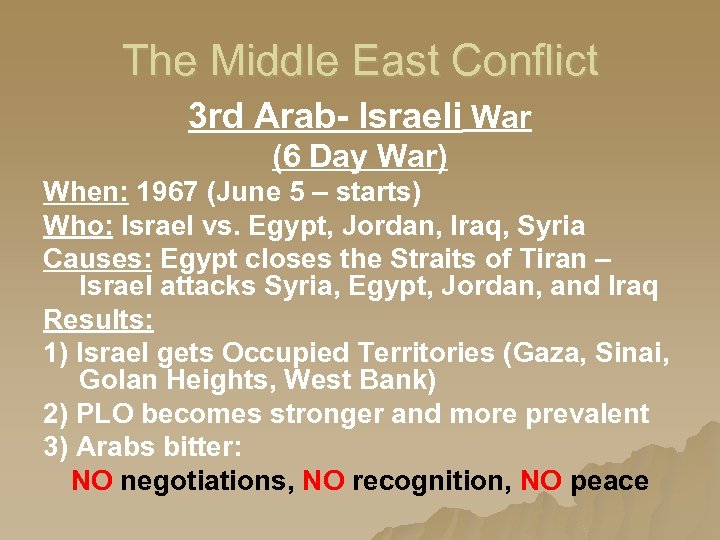 The Middle East Conflict

3rd Arab- Israeli War
(6 Day War)

When: 1967 (June 5 – starts)

Who: Israel vs. Egypt, Jordan, Iraq, Syria

Causes: Egypt closes the Straits of Tiran – Israel attacks Syria, Egypt, Jordan, and Iraq

Results:

1) Israel gets Occupied Territories (Gaza, Sinai, Golan Heights, West Bank)

2) PLO becomes stronger and more prevalent

3) Arabs bitter:

NO negotiations, NO recognition, NO peace